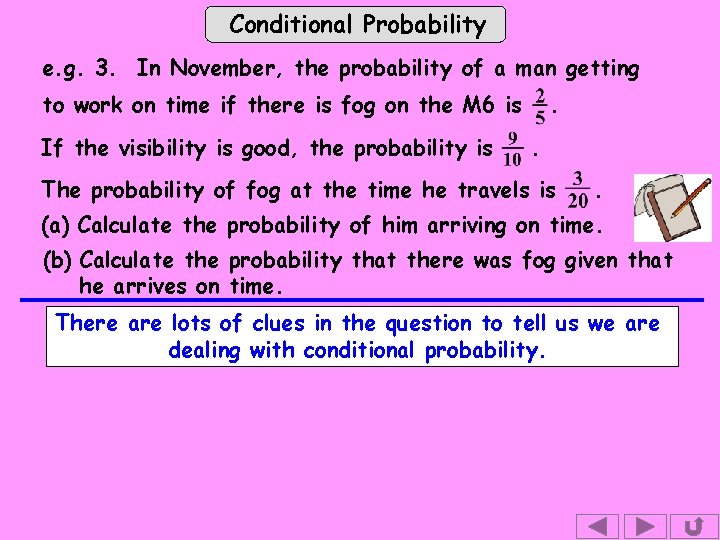 Conditional Probability

e.g. 3. In November, the probability of a man getting to work on time if there is fog on the M6 is $\frac{2}{5}$.

If the visibility is good, the probability is $\frac{9}{10}$.

The probability of fog at the time he travels is $\frac{3}{20}$.

(a) Calculate the probability of him arriving on time.

(b) Calculate the probability that there was fog given that he arrives on time.

There are lots of clues in the question to tell us we are dealing with conditional probability.